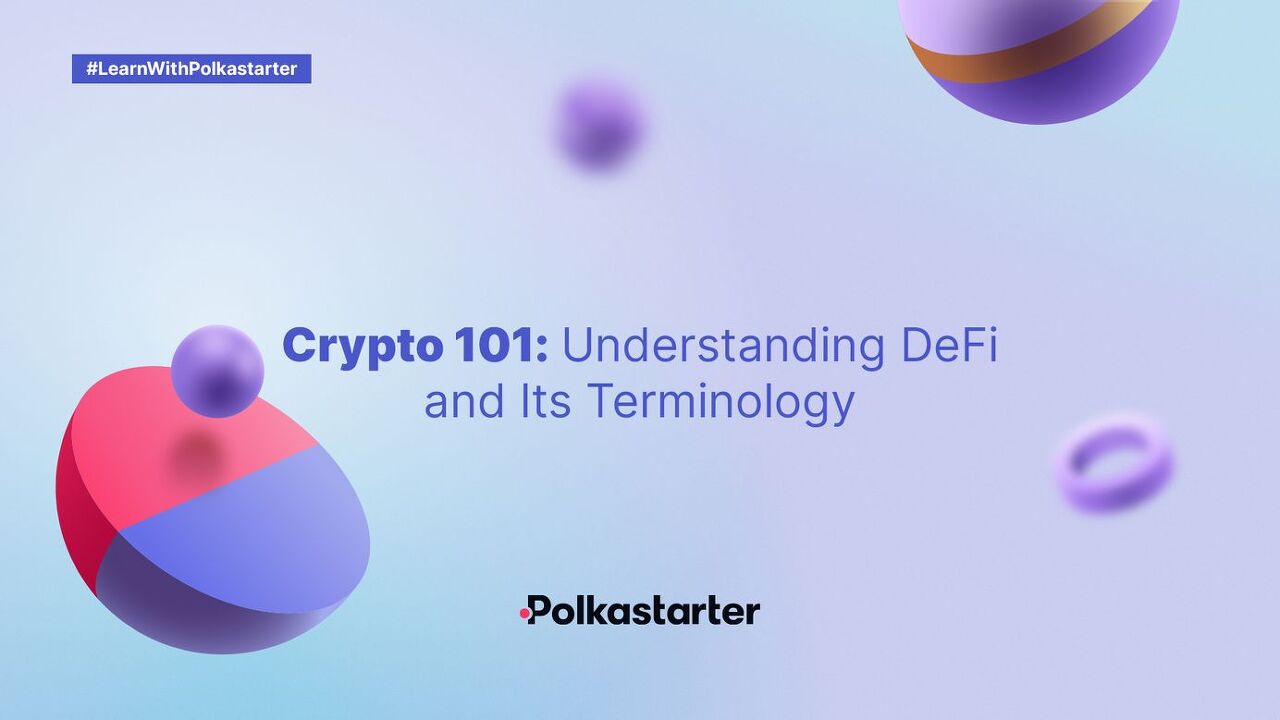 #LearnWithPolkastarter

Crypto 101: Understanding DeFi and Its Terminology

Polkastarter